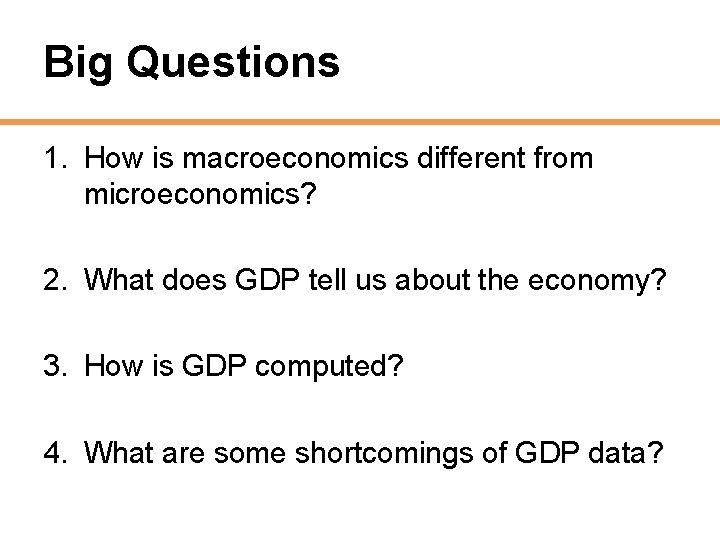 Big Questions

1. How is macroeconomics different from microeconomics?

2. What does GDP tell us about the economy?

3. How is GDP computed?

4. What are some shortcomings of GDP data?